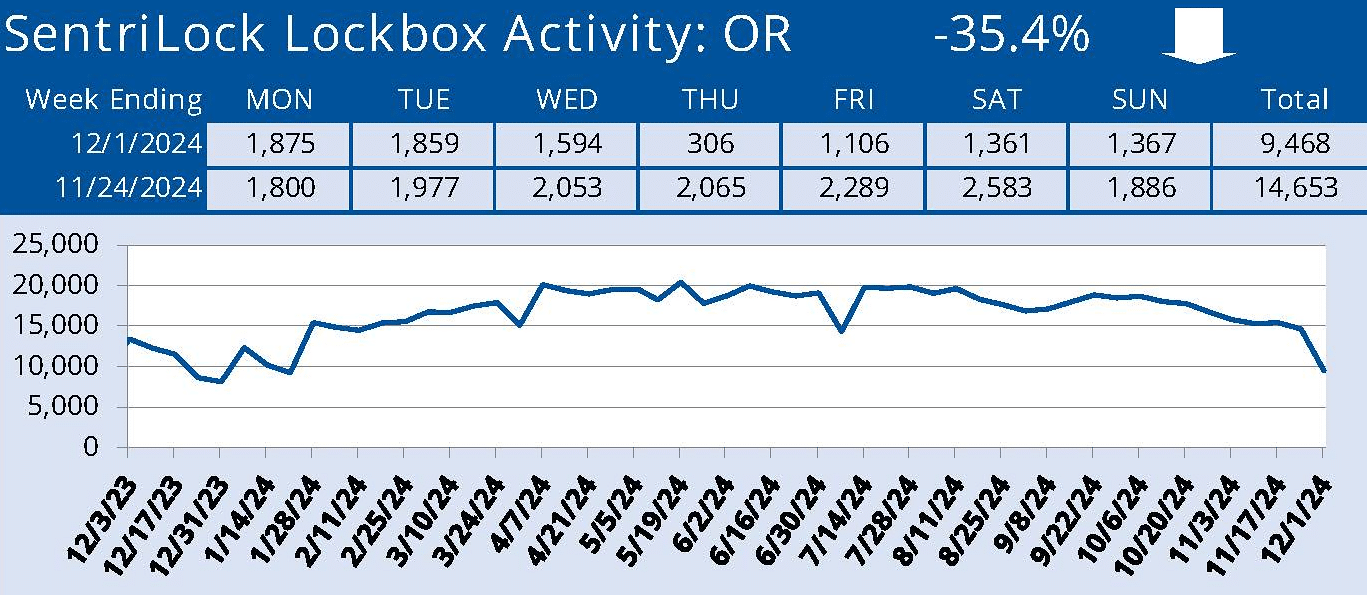 SentriLock Lockbox Activity: OR -35.4%

| Week Ending | MON | TUE | WED | THU | FRI | SAT | SUN | Total |
|---|---|---|---|---|---|---|---|---|
| 12/1/2024 | 1,875 | 1,859 | 1,594 | 306 | 1,106 | 1,361 | 1,367 | 9,468 |
| 11/24/2024 | 1,800 | 1,977 | 2,053 | 2,065 | 2,289 | 2,583 | 1,886 | 14,653 |

25,000
20,000
15,000
10,000
5,000
0

12/3/23 12/17/23 12/31/23 1/14/24 1/28/24 2/11/24 2/25/24 3/10/24 3/24/24 4/7/24 4/21/24 5/5/24 5/19/24 6/2/24 6/16/24 6/30/24 7/14/24 7/28/24 8/11/24 8/25/24 9/8/24 9/22/24 10/6/24 10/20/24 11/3/24 11/17/24 12/1/24